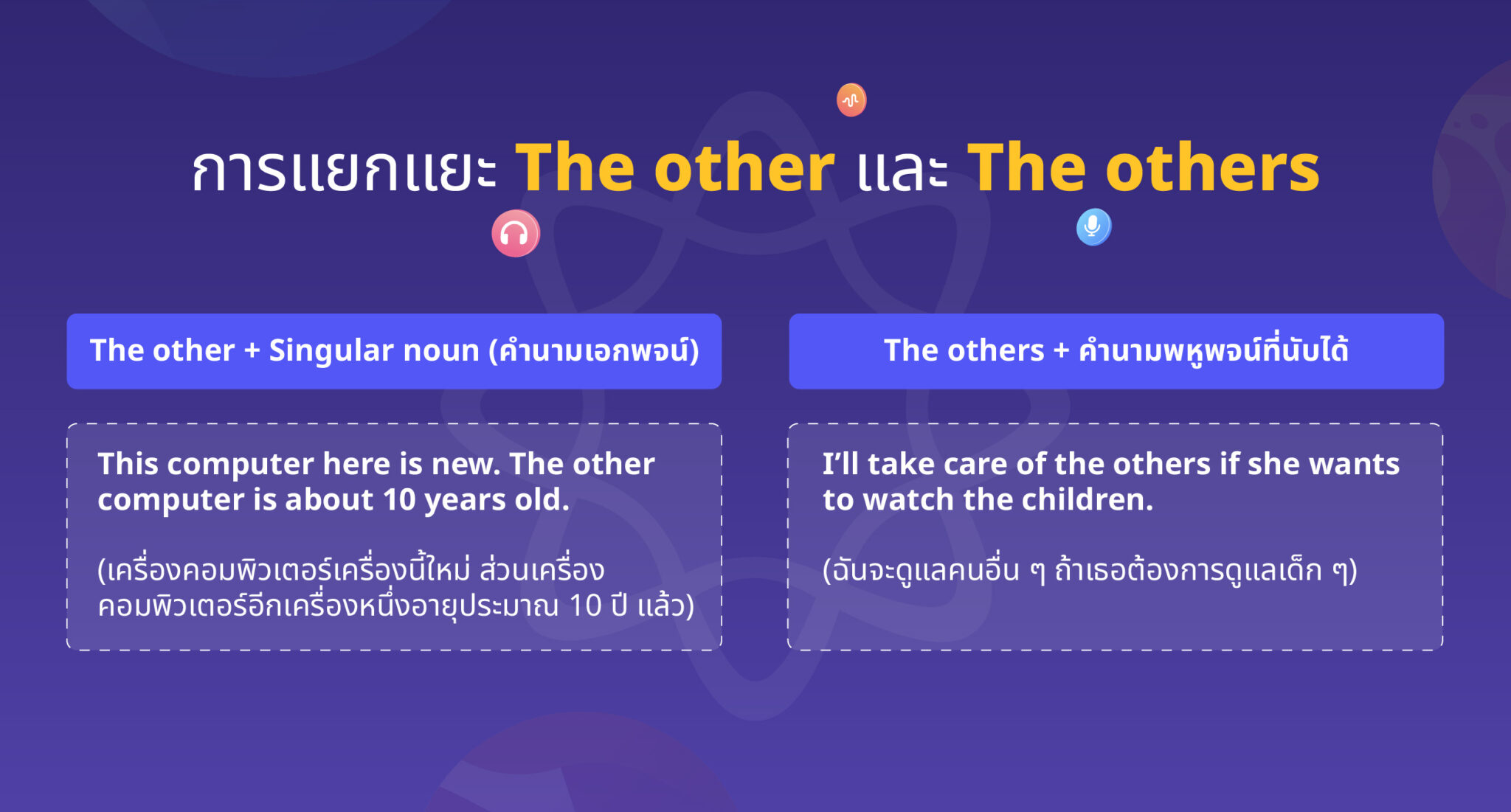 การแยกแยะ The other และ The others

The other + Singular noun (คำนามเอกพจน์)

This computer here is new. The other computer is about 10 years old.

(เครื่องคอมพิวเตอร์เครื่องนี้ใหม่ ส่วนเครื่องคอมพิวเตอร์อีกเครื่องหนึ่งอายุประมาณ 10 ปี แล้ว)

The others + คำนามพหูพจน์ที่นับได้

I'll take care of the others if she wants to watch the children.

(ฉันจะดูแลคนอื่น ๆ ถ้าเธอต้องการดูแลเด็ก ๆ)